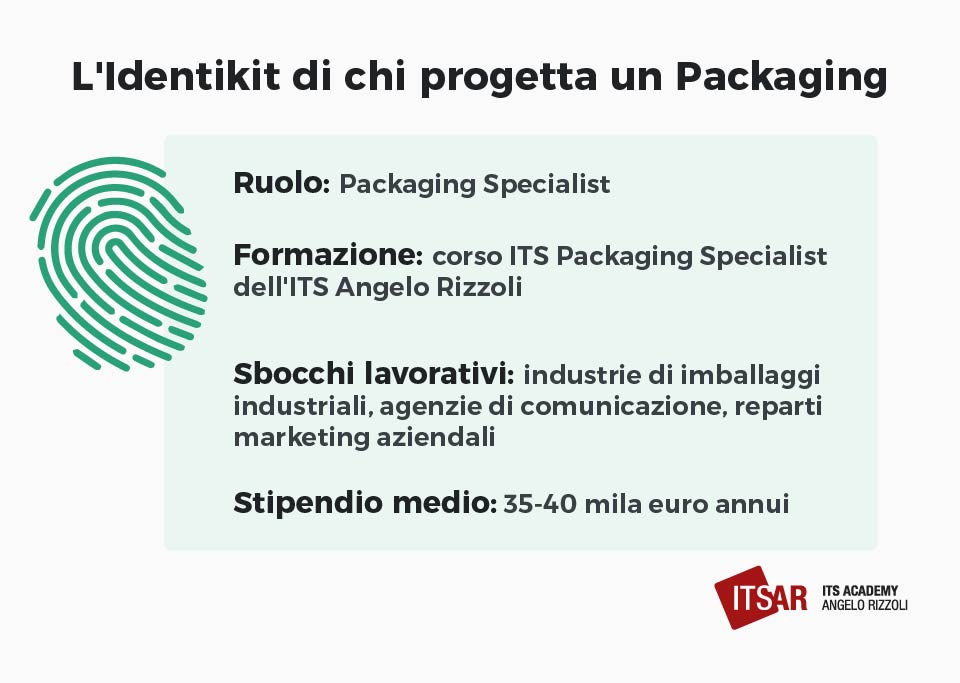 L'Identikit di chi progetta un Packaging

Ruolo: Packaging Specialist

Formazione: corso ITS Packaging Specialist dell'ITS Angelo Rizzoli

Sbocchi lavorativi: industrie di imballaggi industriali, agenzie di comunicazione, reparti marketing aziendali

Stipendio medio: 35-40 mila euro annui

ITSAR ITS ACADEMY ANGELO RIZZOLI